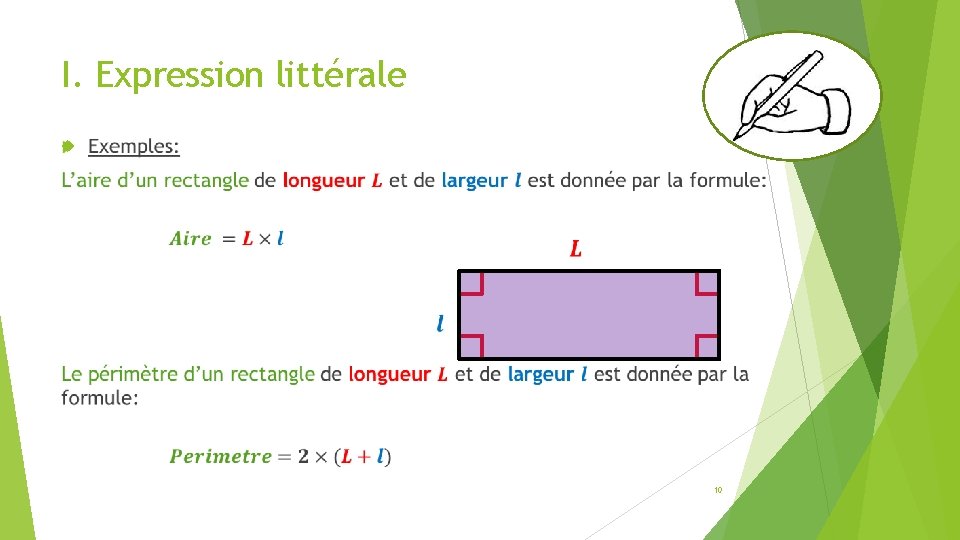 I. Expression littérale

Exemples:

L'aire d'un rectangle de longueur $L$ et de largeur $l$ est donnée par la formule:

$Aire = L \times l$

$L$

$l$

Le périmètre d'un rectangle de longueur $L$ et de largeur $l$ est donnée par la formule:

$Perimetre = 2 \times (L + l)$

10